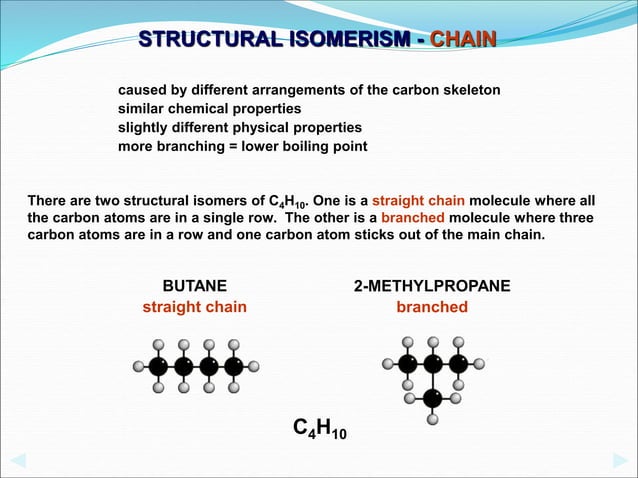 STRUCTURAL ISOMERISM - CHAIN

caused by different arrangements of the carbon skeleton
similar chemical properties
slightly different physical properties
more branching = lower boiling point

There are two structural isomers of $C_4H_{10}$. One is a straight chain molecule where all the carbon atoms are in a single row. The other is a branched molecule where three carbon atoms are in a row and one carbon atom sticks out of the main chain.

BUTANE
straight chain

2-METHYLPROPANE
branched

$C_4H_{10}$